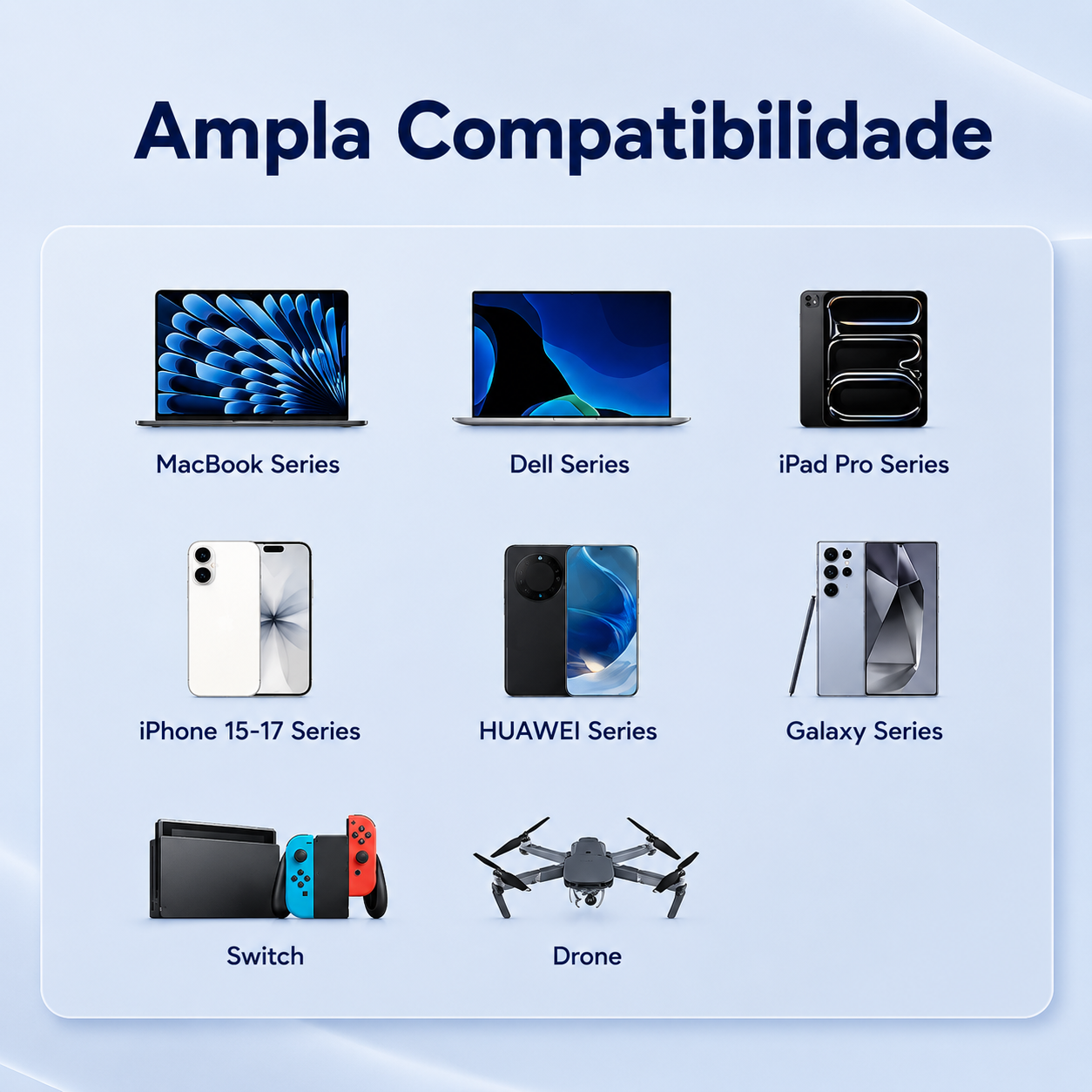 Ampla Compatibilidade

MacBook Series

Dell Series

iPad Pro Series

iPhone 15-17 Series

HUAWEI Series

Galaxy Series

Switch

Drone